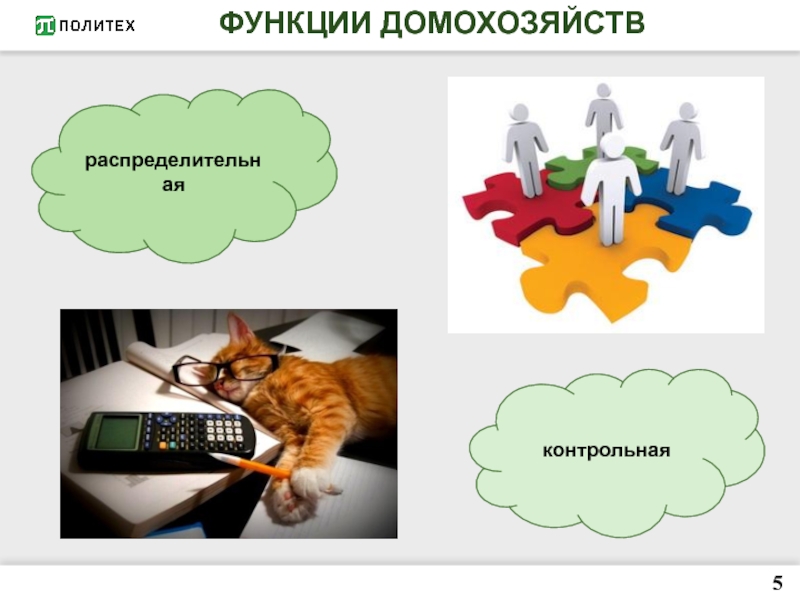 ПОЛИТЕХ

ФУНКЦИИ ДОМОХОЗЯЙСТВ

распределительная

контрольная

5